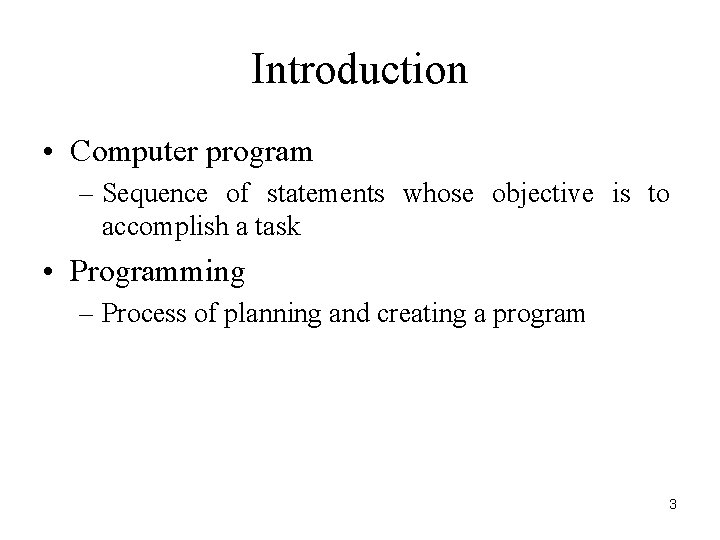 Introduction

• Computer program

– Sequence of statements whose objective is to accomplish a task

• Programming

– Process of planning and creating a program

3